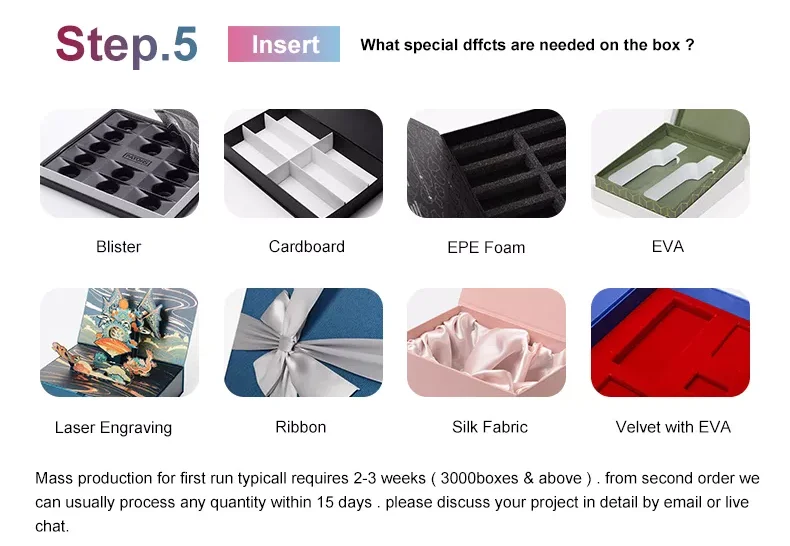 Step.5 Insert What special dffcts are needed on the box ?

Blister

Cardboard

EPE Foam

EVA

Laser Engraving

Ribbon

Silk Fabric

Velvet with EVA

Mass production for first run typicall requires 2-3 weeks ( 3000boxes & above ) . from second order we can usually process any quantity within 15 days . please discuss your project in detail by email or live chat.